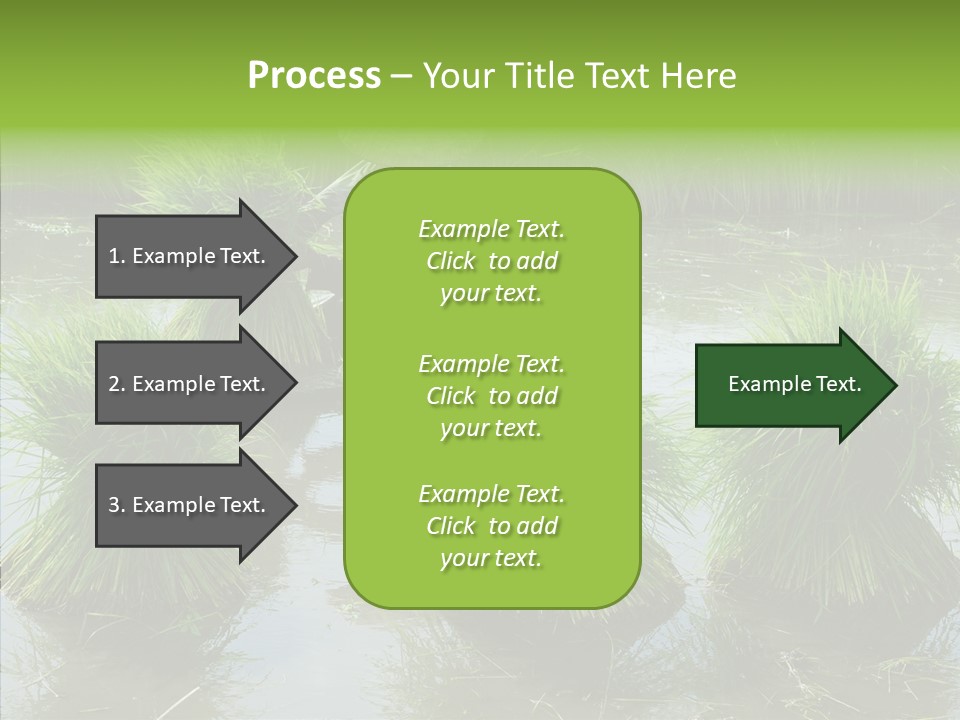 Process – Your Title Text Here

1. Example Text.

2. Example Text.

3. Example Text.

Example Text. Click to add your text.

Example Text. Click to add your text.

Example Text. Click to add your text.

Example Text.